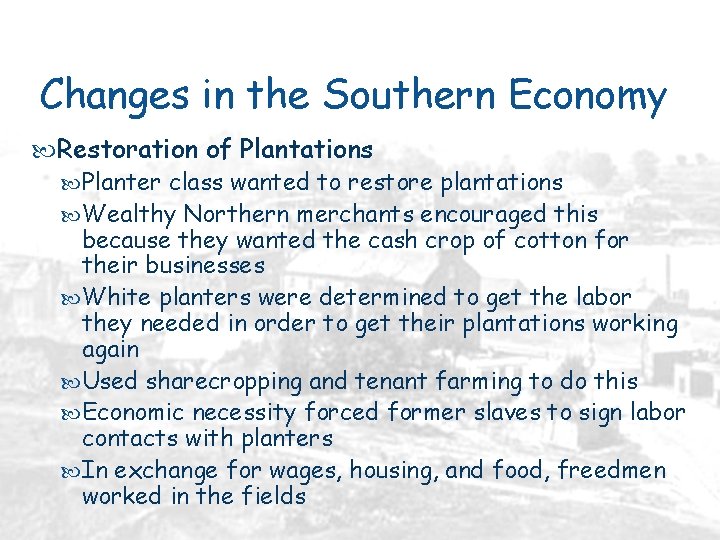 Changes in the Southern Economy

Restoration of Plantations

Planter class wanted to restore plantations

Wealthy Northern merchants encouraged this because they wanted the cash crop of cotton for their businesses

White planters were determined to get the labor they needed in order to get their plantations working again

Used sharecropping and tenant farming to do this

Economic necessity forced former slaves to sign labor contacts with planters

In exchange for wages, housing, and food, freedmen worked in the fields